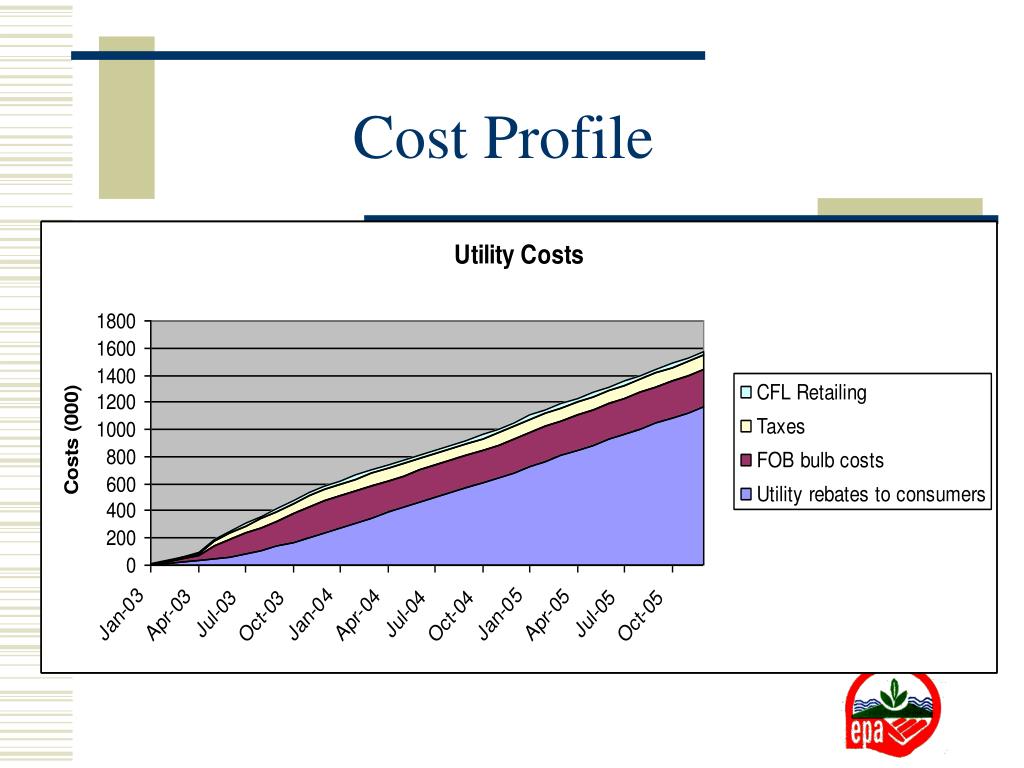 Cost Profile

Utility Costs

Costs (000)

1800
1600
1400
1200
1000
800
600
400
200
0

Jan-03
Apr-03
Jul-03
Oct-03
Jan-04
Apr-04
Jul-04
Oct-04
Jan-05
Apr-05
Jul-05
Oct-05

CFL Retailing
Taxes
FOB bulb costs
Utility rebates to consumers

epa